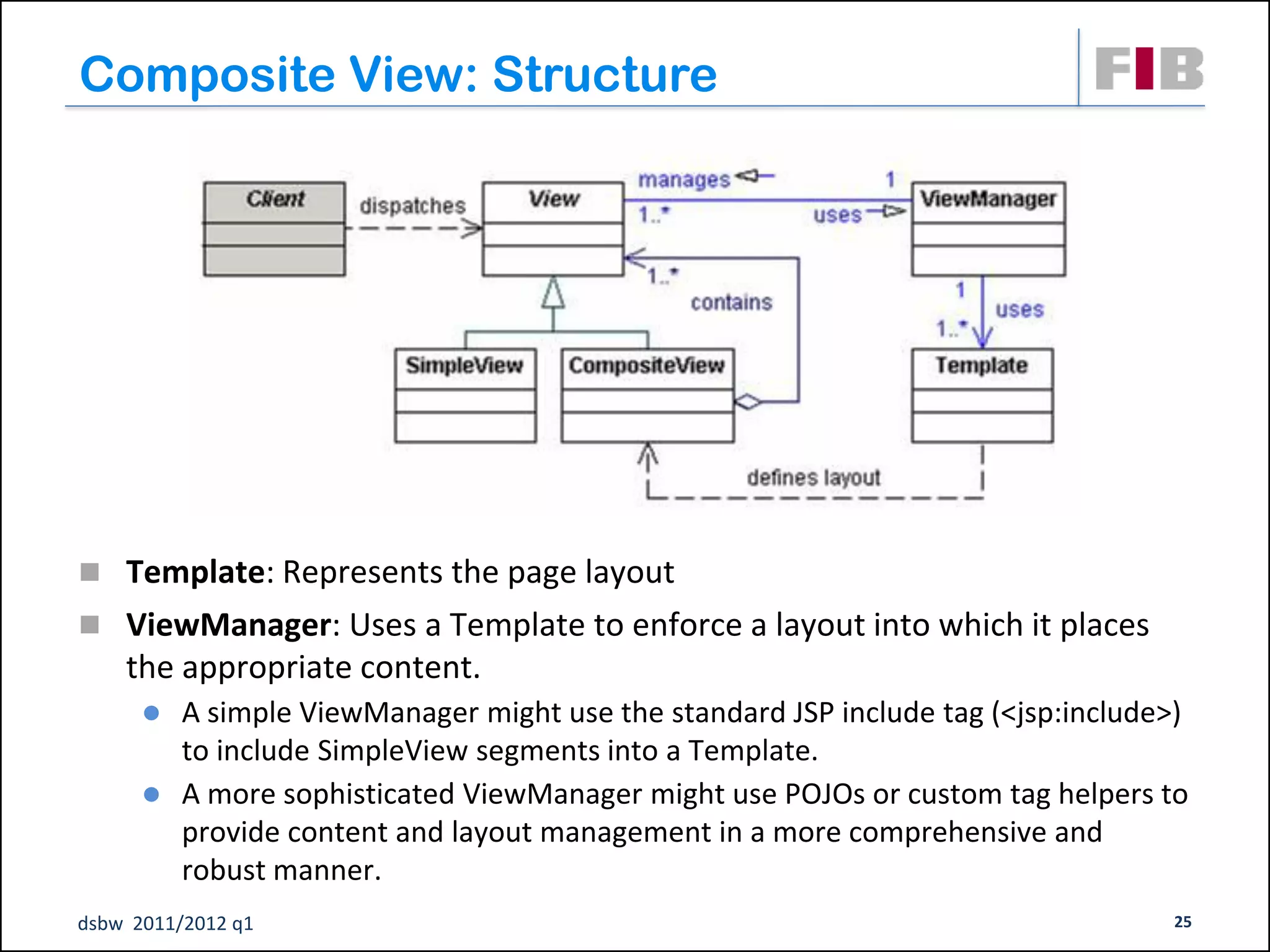 Composite View: Structure

FIB

Client

dispatches

View

manages

1

1..*

uses

ViewManager

1..*

contains

1

uses

1..*

SimpleView

CompositeView

Template

defines layout

Template: Represents the page layout

ViewManager: Uses a Template to enforce a layout into which it places the appropriate content.

A simple ViewManager might use the standard JSP include tag (<jsp:include>) to include SimpleView segments into a Template.

A more sophisticated ViewManager might use POJOs or custom tag helpers to provide content and layout management in a more comprehensive and robust manner.

dsbw 2011/2012 q1

25